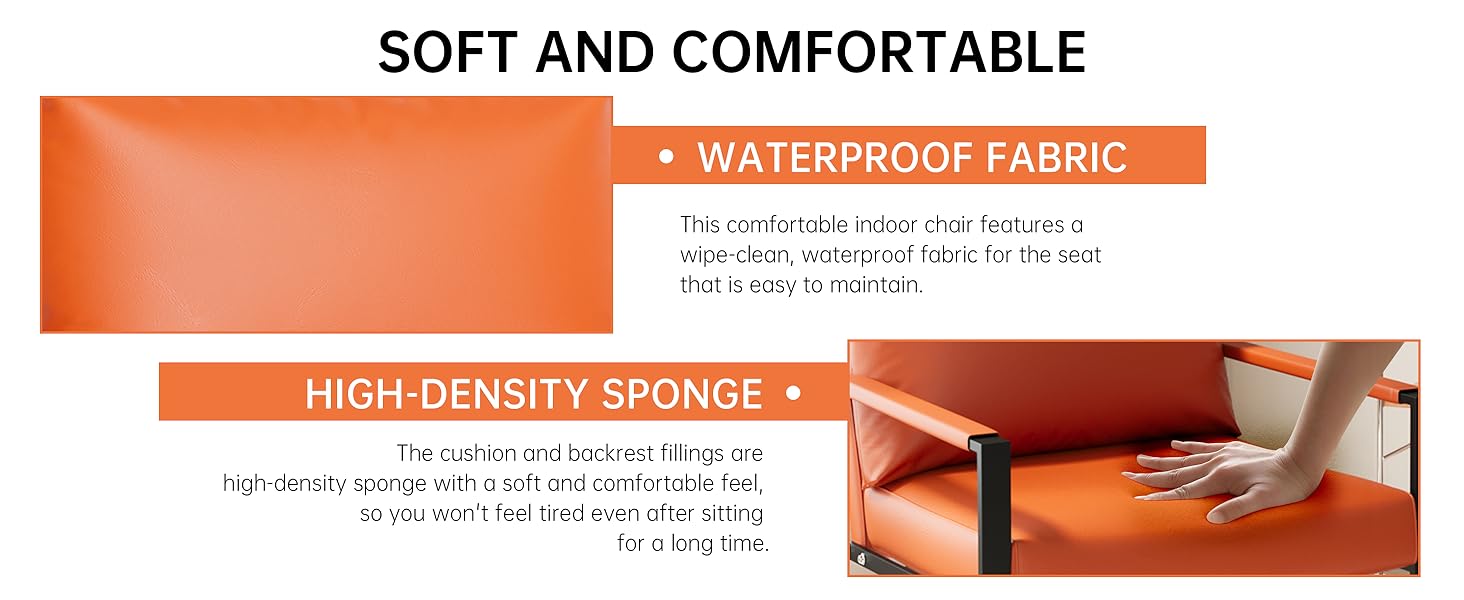 SOFT AND COMFORTABLE

• WATERPROOF FABRIC

This comfortable indoor chair features a wipe-clean, waterproof fabric for the seat that is easy to maintain.

HIGH-DENSITY SPONGE •

The cushion and backrest fillings are high-density sponge with a soft and comfortable feel, so you won't feel tired even after sitting for a long time.